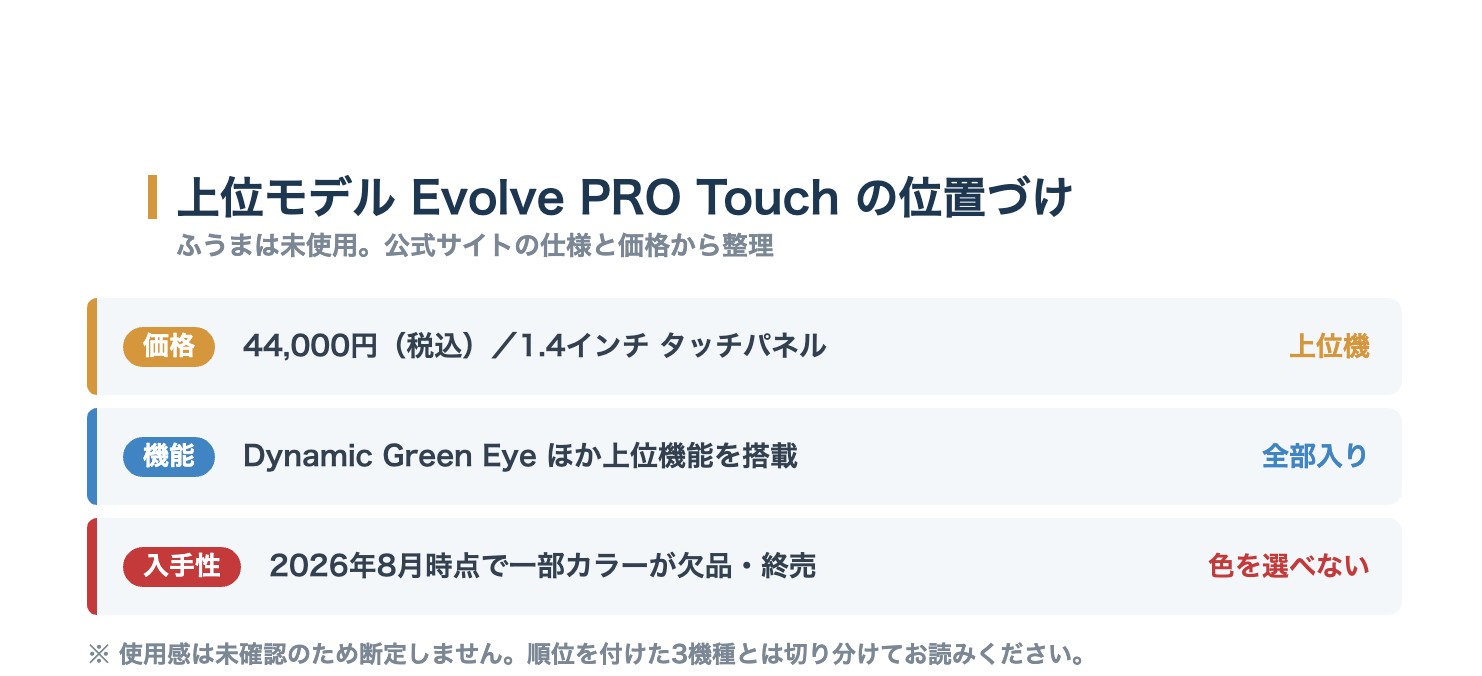 上位モデル Evolve PRO Touch の位置づけ
ふうまは未使用。公式サイトの仕様と価格から整理

価格 44,000円（税込）／1.4インチ タッチパネル 上位機

機能 Dynamic Green Eye ほか上位機能を搭載 全部入り

入手性 2026年8月時点で一部カラーが欠品・終売 色を選べない

※ 使用感は未確認のため断定しません。順位を付けた3機種とは切り分けてお読みください。